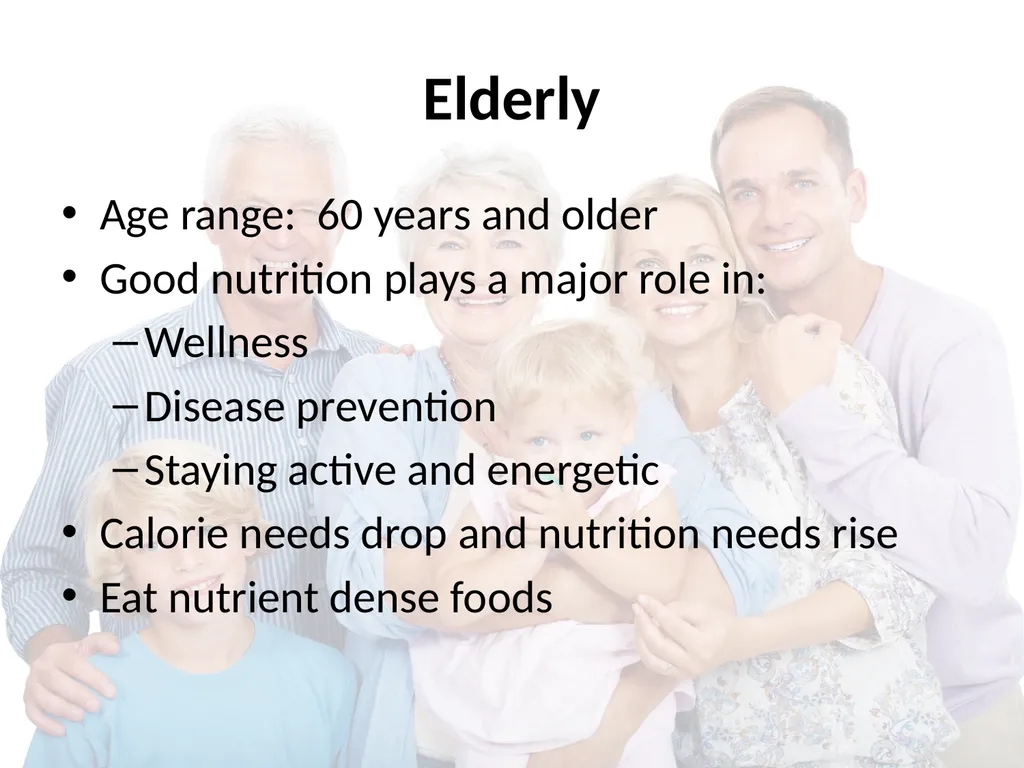 Elderly

• Age range:  60 years and older
• Good nutrition plays a major role in:
  – Wellness
  – Disease prevention
  – Staying active and energetic
• Calorie needs drop and nutrition needs rise
• Eat nutrient dense foods